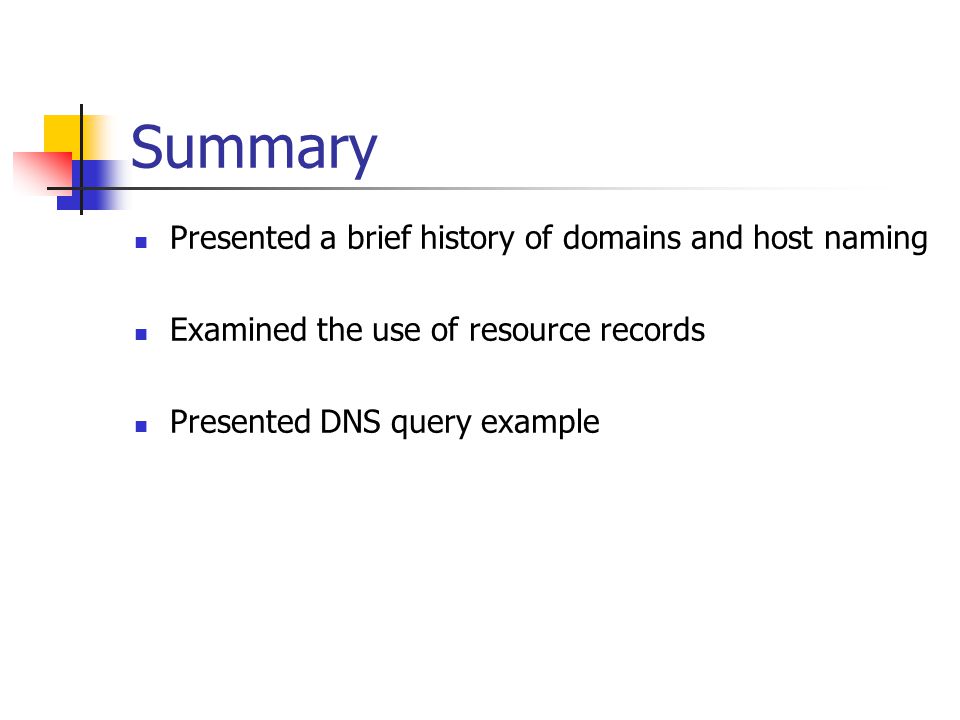 Summary

- Presented a brief history of domains and host naming
- Examined the use of resource records
- Presented DNS query example